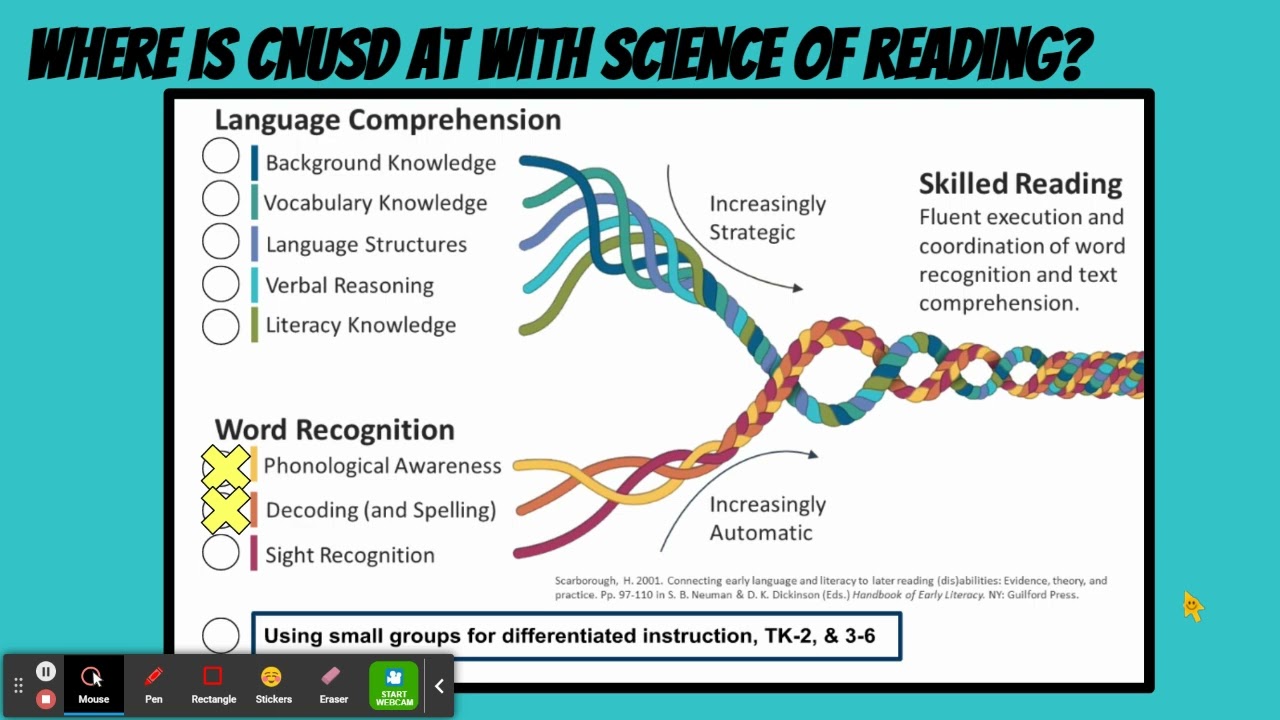 WHERE IS CNUSD AT WITH SCIENCE OF READING?

Language Comprehension

Background Knowledge

Vocabulary Knowledge

Language Structures

Verbal Reasoning

Literacy Knowledge

Increasingly Strategic

Skilled Reading

Fluent execution and coordination of word recognition and text comprehension.

Word Recognition

Phonological Awareness

Decoding (and Spelling)

Sight Recognition

Increasingly Automatic

Scarborough, H. 2001. Connecting early language and literacy to later reading (dis)abilities: Evidence, theory, and practice. Pp. 97-110 in S. B. Neuman & D. K. Dickinson (Eds.) Handbook of Early Literacy. NY: Guilford Press.

Using small groups for differentiated instruction, TK-2, & 3-6

Mouse Pen Rectangle Stickers Eraser START WEBCAM